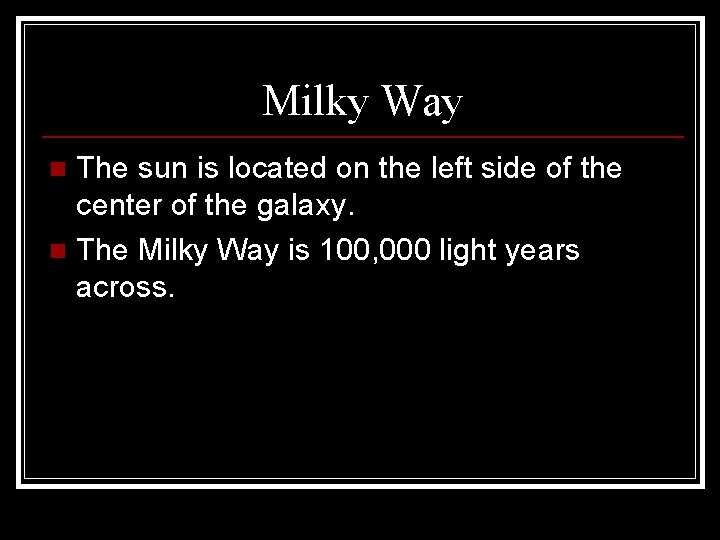 Milky Way

The sun is located on the left side of the center of the galaxy.

The Milky Way is 100,000 light years across.